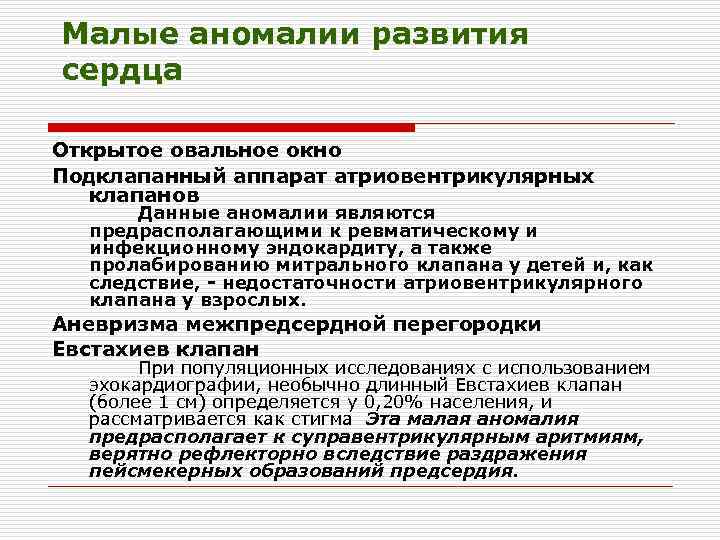 Малые аномалии развития сердца

Открытое овальное окно

Подклапанный аппарат атриовентрикулярных клапанов

Данные аномалии являются предрасполагающими к ревматическому и инфекционному эндокардиту, а также пролабированию митрального клапана у детей и, как следствие, - недостаточности атриовентрикулярного клапана у взрослых.

Аневризма межпредсердной перегородки

Евстахиев клапан

При популяционных исследованиях с использованием эхокардиографии, необычно длинный Евстахиев клапан (более 1 см) определяется у 0,20% населения, и рассматривается как стигма Эта малая аномалия предрасполагает к суправентрикулярным аритмиям, верятно рефлекторно вследствие раздражения пейсмекерных образований предсердия.